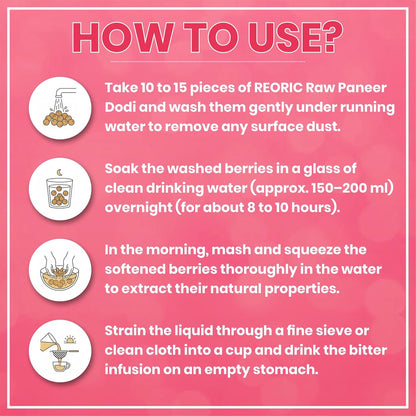 HOW TO USE?

Take 10 to 15 pieces of REORIC Raw Paneer Dodi and wash them gently under running water to remove any surface dust.

Soak the washed berries in a glass of clean drinking water (approx. 150–200 ml) overnight (for about 8 to 10 hours).

In the morning, mash and squeeze the softened berries thoroughly in the water to extract their natural properties.

Strain the liquid through a fine sieve or clean cloth into a cup and drink the bitter infusion on an empty stomach.